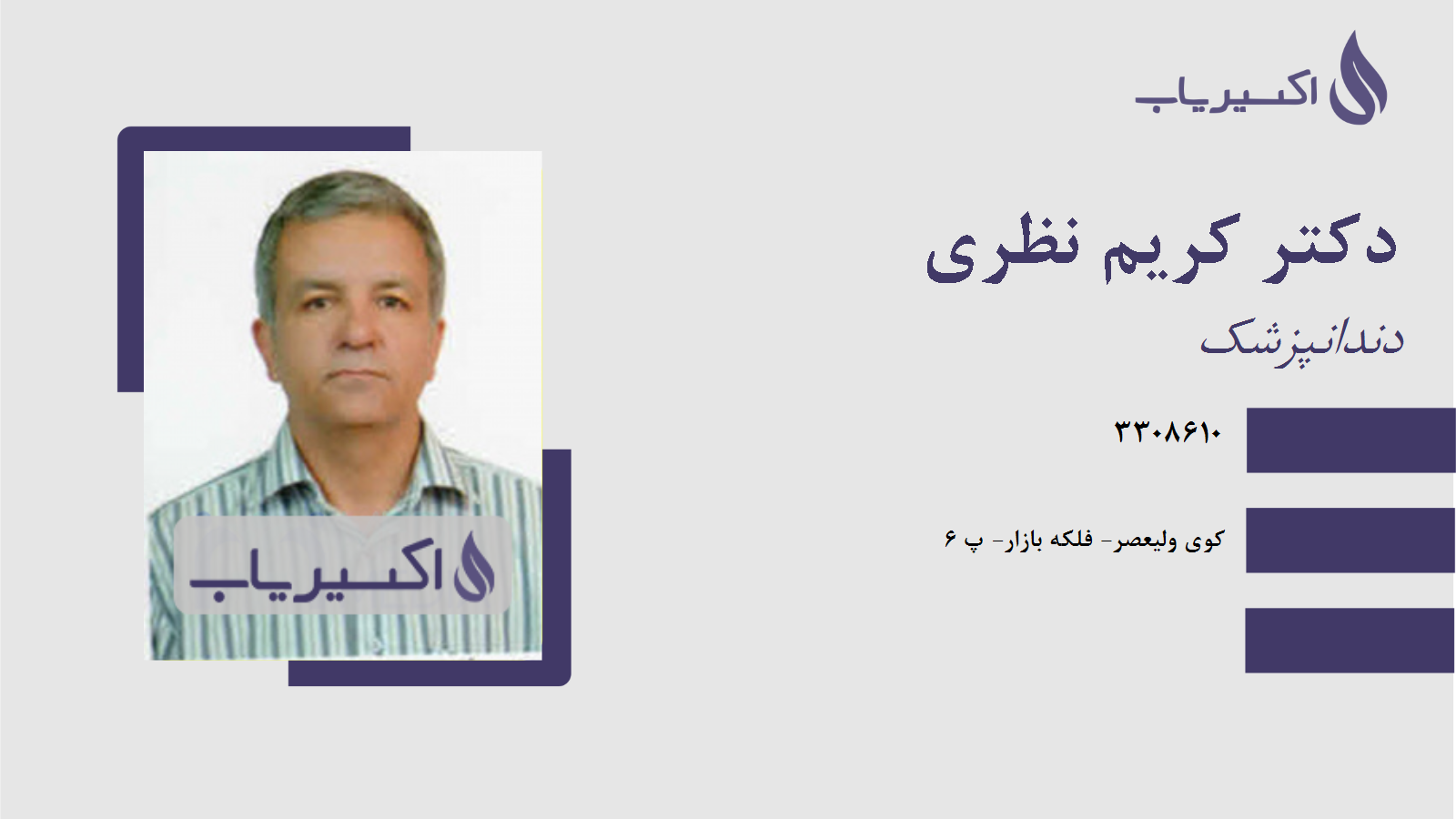 اکسیریاب

دکتر کریم نظری

دندانپزشک

۳۳۰۸۶۱۰

کوی ولیعصر- فلکه بازار- پ ۶

اکسیریاب